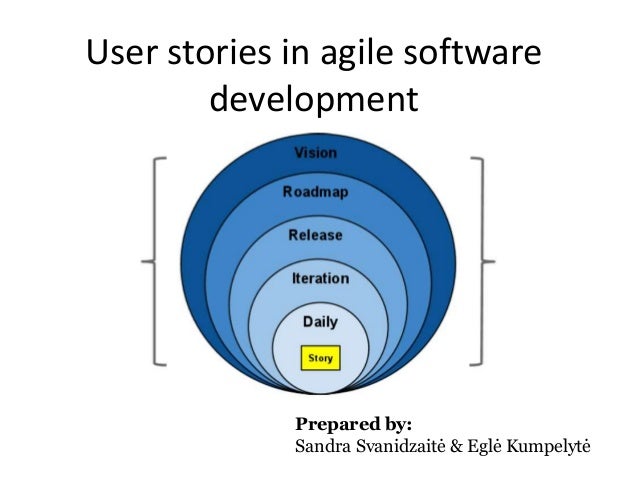 User stories in agile software development

Vision
Roadmap
Release
Iteration
Daily
Story

**Prepared by:**
Sandra Svanidzaitė & Eglė Kumpelytė